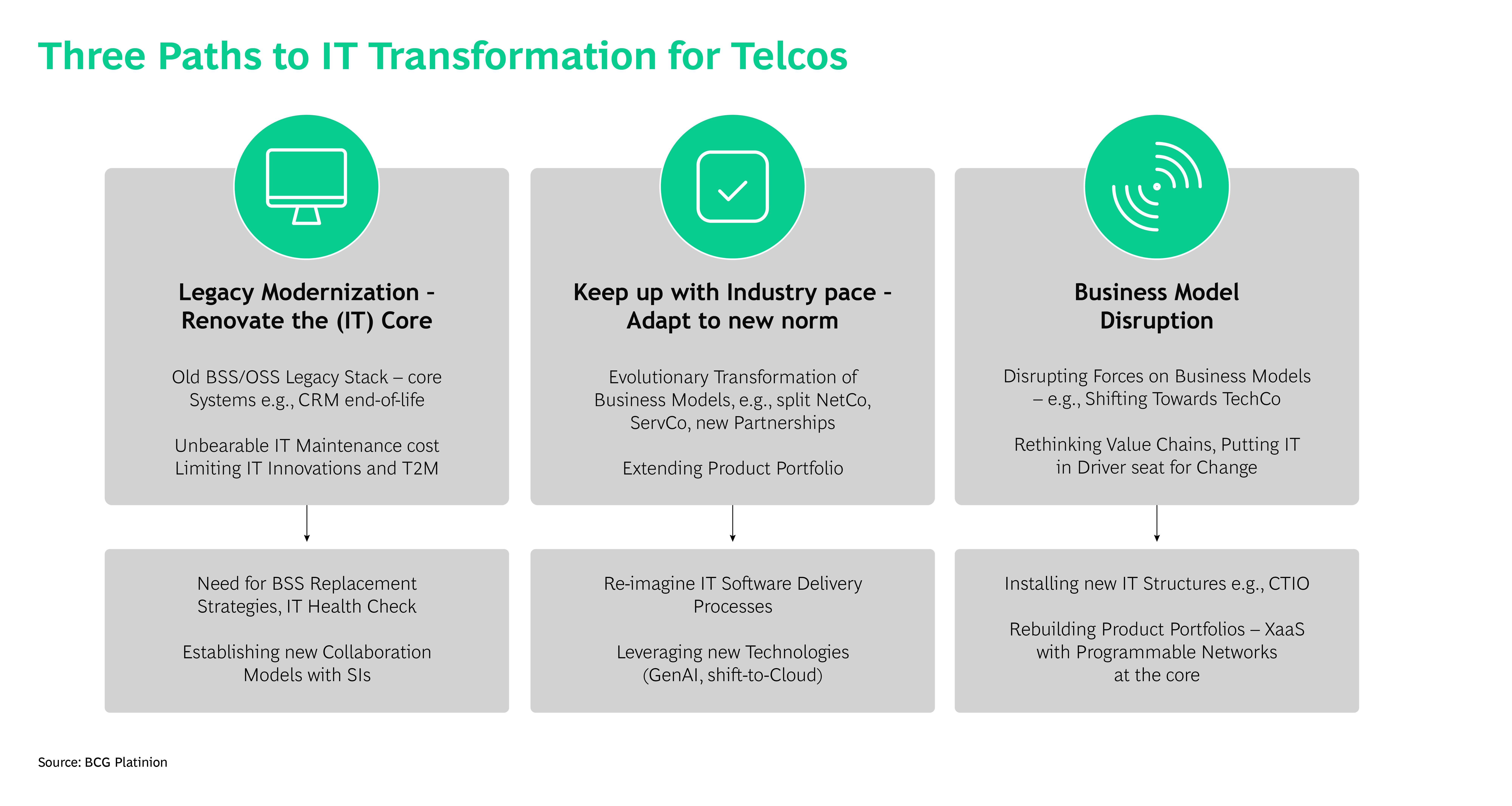 Three Paths to IT Transformation for Telcos

Legacy Modernization – Renovate the (IT) Core

Old BSS/OSS Legacy Stack – core Systems e.g., CRM end-of-life

Unbearable IT Maintenance cost Limiting IT Innovations and T2M

Need for BSS Replacement Strategies, IT Health Check

Establishing new Collaboration Models with SIs

Keep up with Industry pace – Adapt to new norm

Evolutionary Transformation of Business Models, e.g., split NetCo, ServCo, new Partnerships

Extending Product Portfolio

Re-imagine IT Software Delivery Processes

Leveraging new Technologies (GenAI, shift-to-Cloud)

Business Model Disruption

Disrupting Forces on Business Models – e.g., Shifting Towards TechCo

Rethinking Value Chains, Putting IT in Driver seat for Change

Installing new IT Structures e.g., CTIO

Rebuilding Product Portfolios – XaaS with Programmable Networks at the core

Source: BCG Platinion